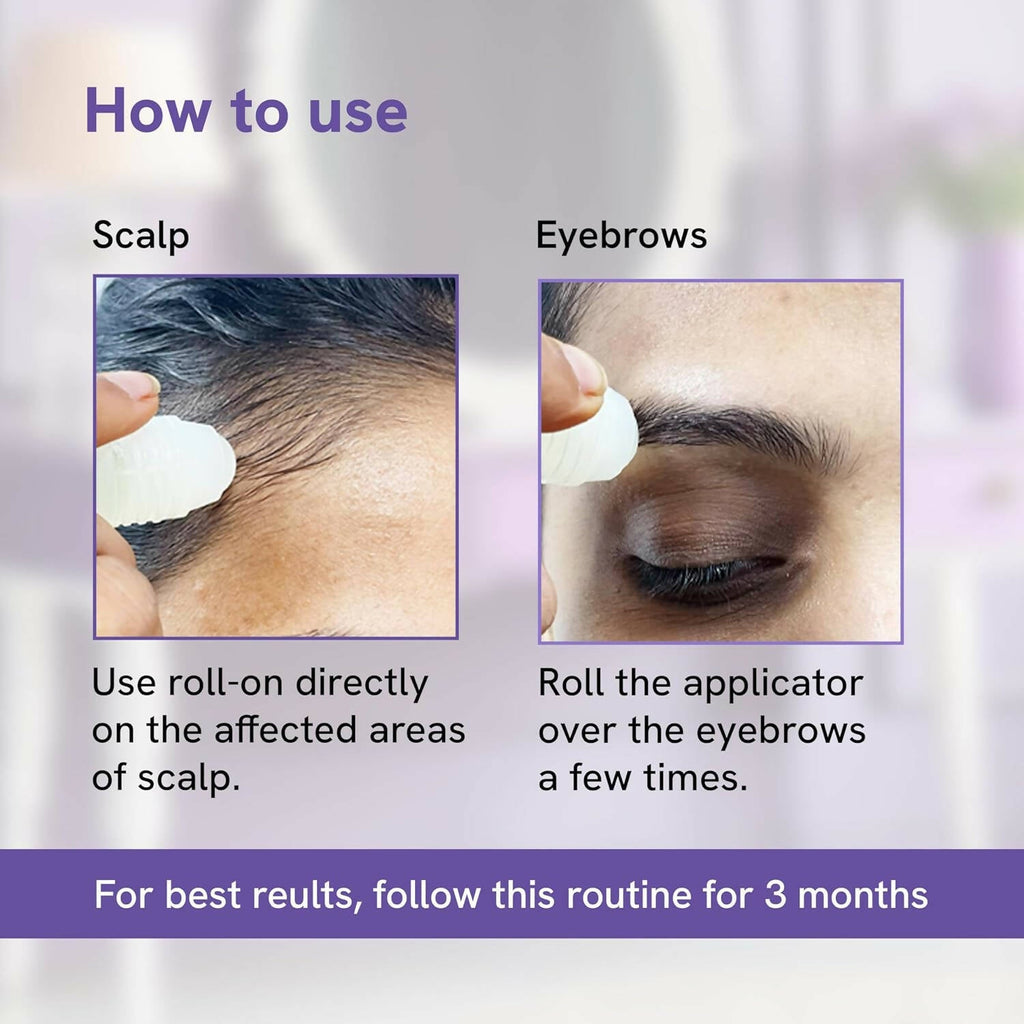 How to use

Scalp

Use roll-on directly on the affected areas of scalp.

Eyebrows

Roll the applicator over the eyebrows a few times.

For best reults, follow this routine for 3 months